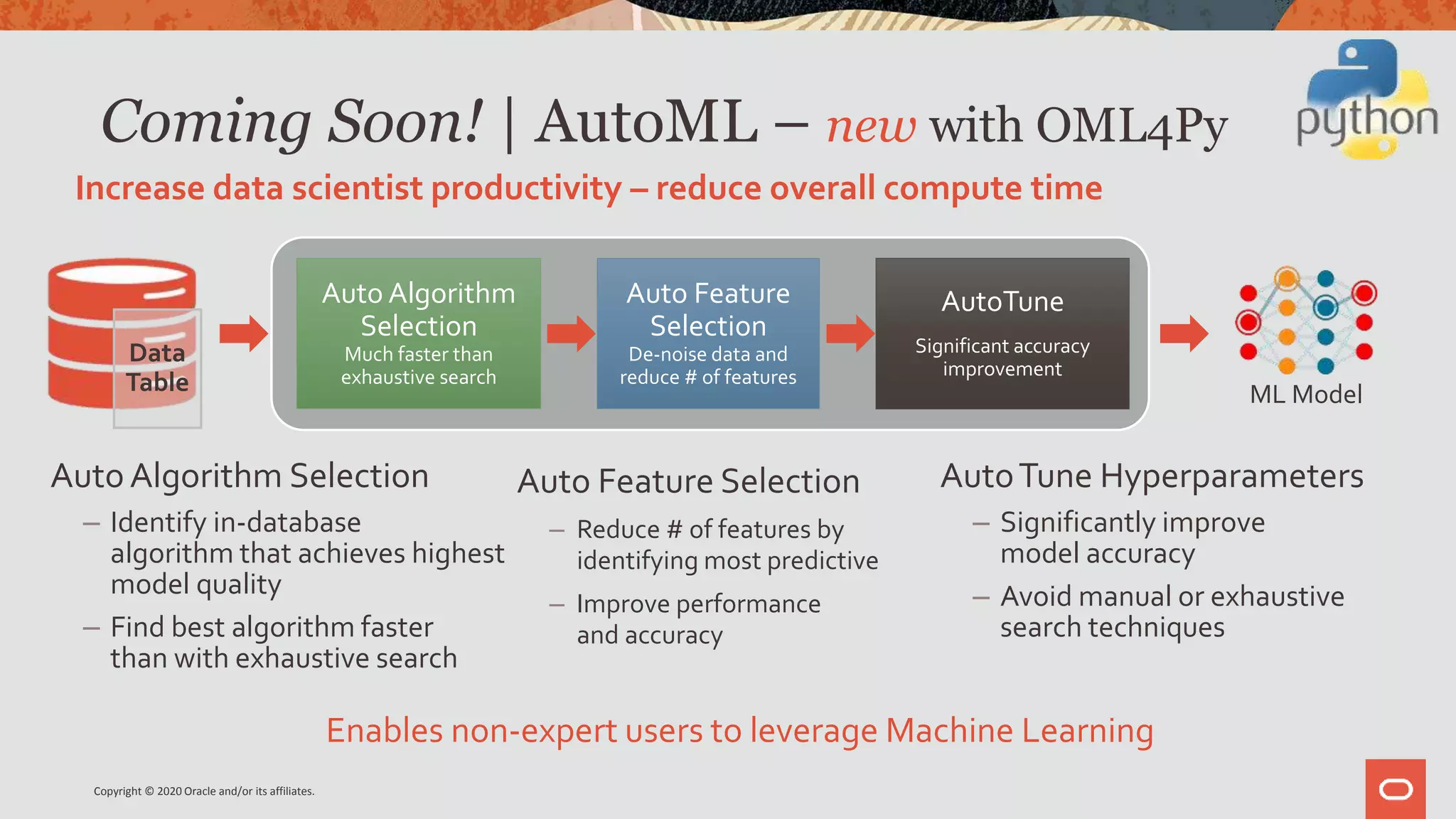 Coming Soon! | AutoML – new with OML4Py

python

Increase data scientist productivity – reduce overall compute time

Data Table

Auto Algorithm Selection
Much faster than exhaustive search

Auto Feature Selection
De-noise data and reduce # of features

AutoTune
Significant accuracy improvement

ML Model

Auto Algorithm Selection
– Identify in-database algorithm that achieves highest model quality
– Find best algorithm faster than with exhaustive search

Auto Feature Selection
– Reduce # of features by identifying most predictive
– Improve performance and accuracy

Auto Tune Hyperparameters
– Significantly improve model accuracy
– Avoid manual or exhaustive search techniques

Enables non-expert users to leverage Machine Learning

Copyright © 2020 Oracle and/or its affiliates.